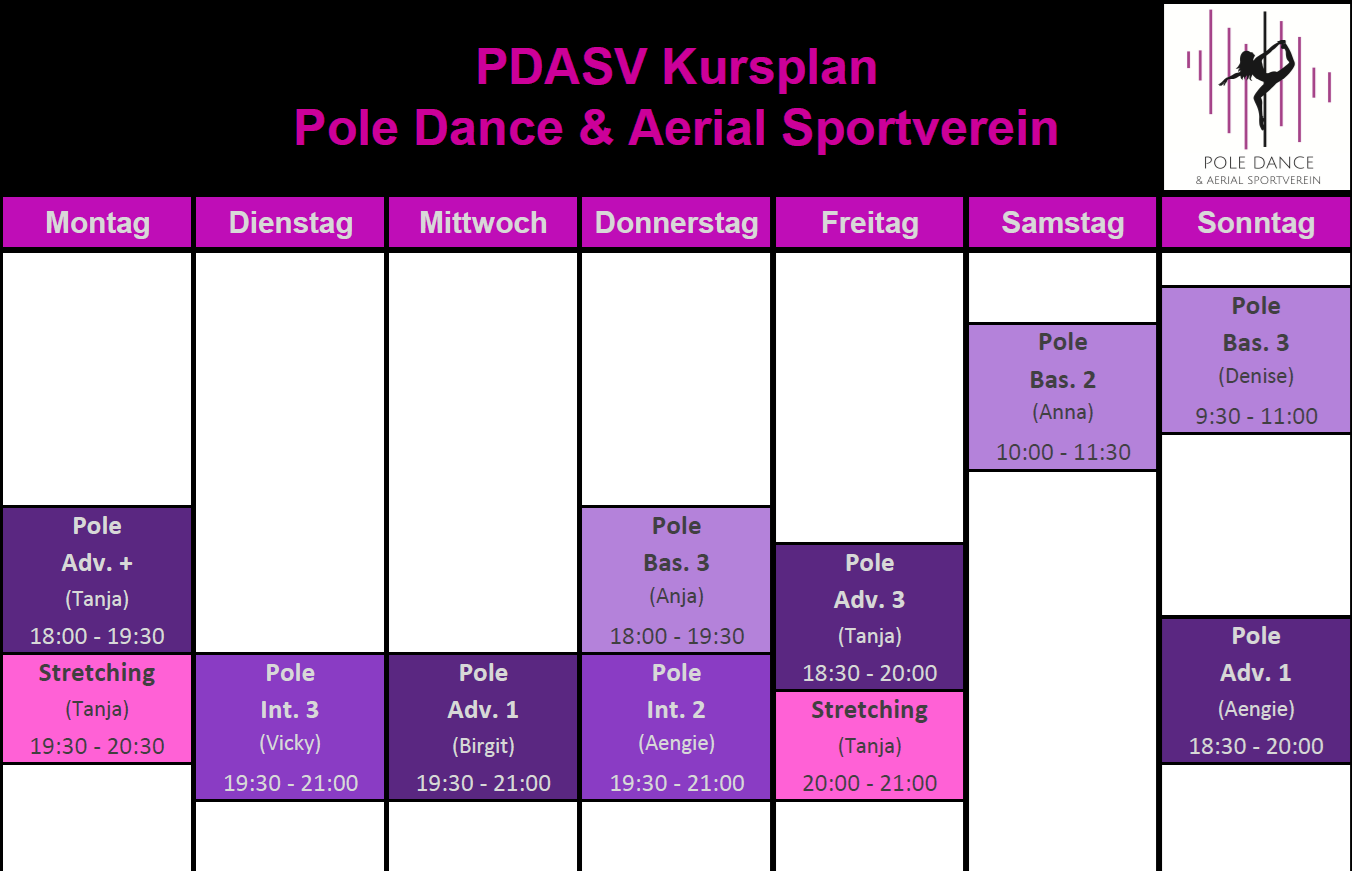 PDASV Kursplan
Pole Dance & Aerial Sportverein

POLE DANCE
& AERIAL SPORTVEREIN

| Montag | Dienstag | Mittwoch | Donnerstag | Freitag | Samstag | Sonntag |
|---|---|---|---|---|---|---|
| | | | | | Pole Bas. 2 (Anna) 10:00 - 11:30 | Pole Bas. 3 (Denise) 9:30 - 11:00 |
| Pole Adv. + (Tanja) 18:00 - 19:30 | | | Pole Bas. 3 (Anja) 18:00 - 19:30 | Pole Adv. 3 (Tanja) 18:30 - 20:00 | | Pole Adv. 1 (Aengie) 18:30 - 20:00 |
| Stretching (Tanja) 19:30 - 20:30 | Pole Int. 3 (Vicky) 19:30 - 21:00 | Pole Adv. 1 (Birgit) 19:30 - 21:00 | Pole Int. 2 (Aengie) 19:30 - 21:00 | Stretching (Tanja) 20:00 - 21:00 | | |